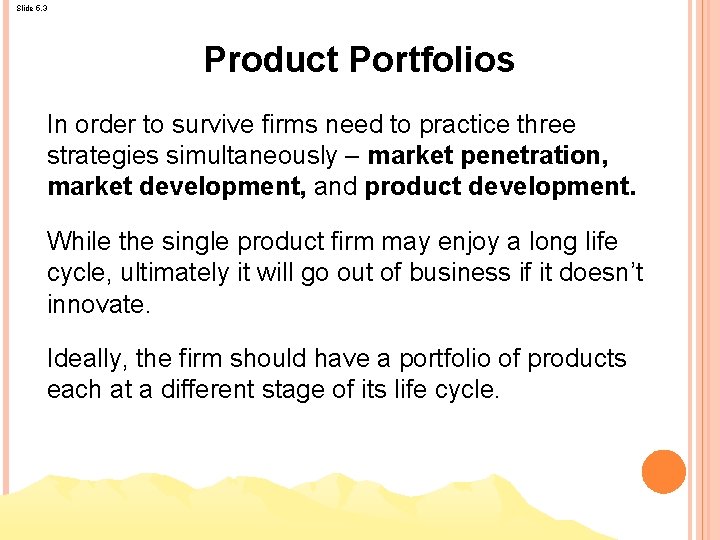 Slide 6.3

Product Portfolios

In order to survive firms need to practice three strategies simultaneously – market penetration, market development, and product development.

While the single product firm may enjoy a long life cycle, ultimately it will go out of business if it doesn't innovate.

Ideally, the firm should have a portfolio of products each at a different stage of its life cycle.